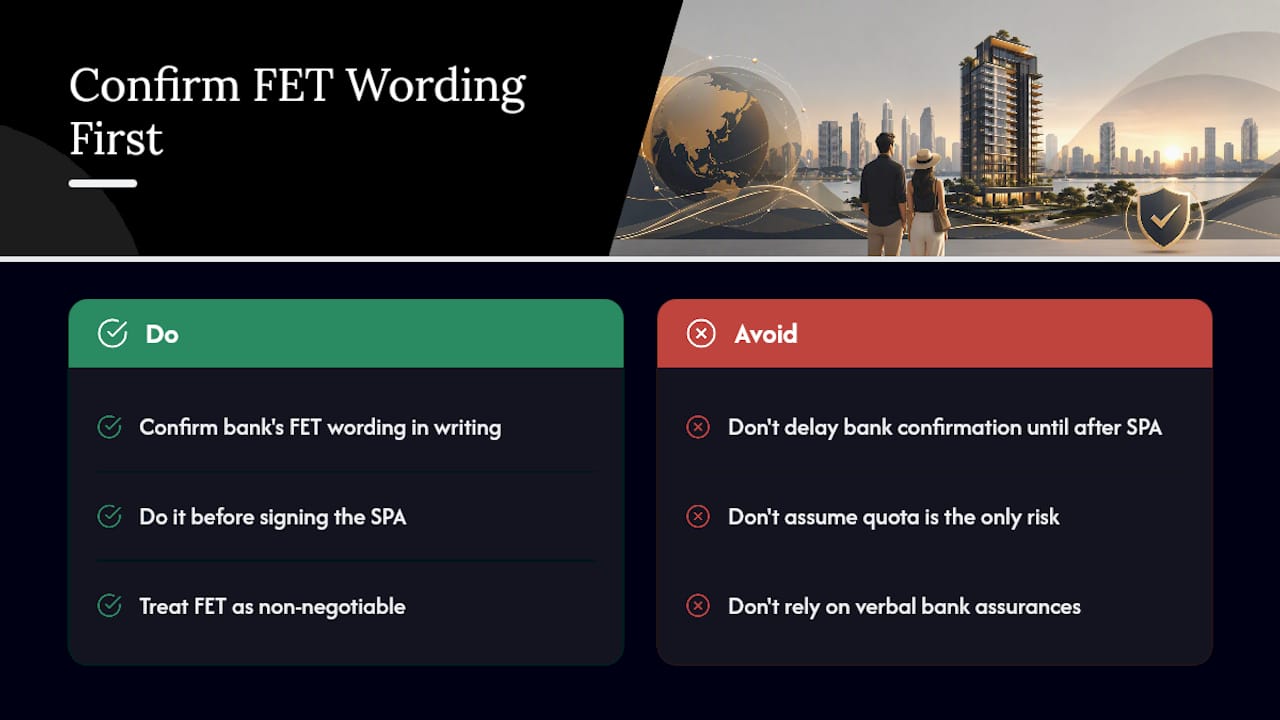 Confirm FET Wording First

Do

Confirm bank's FET wording in writing

Do it before signing the SPA

Treat FET as non-negotiable

Avoid

Don't delay bank confirmation until after SPA

Don't assume quota is the only risk

Don't rely on verbal bank assurances